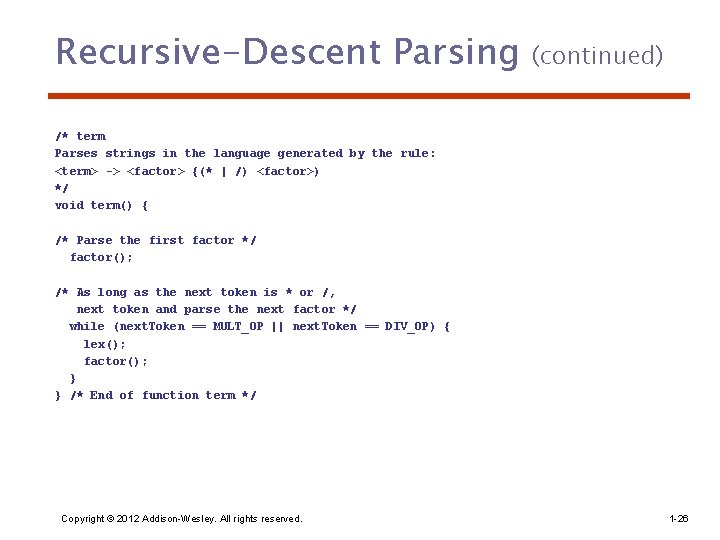 Recursive-Descent Parsing (continued)

/* term
Parses strings in the language generated by the rule:
<term> -> <factor> {(* | /) <factor>)
*/
void term() {

/* Parse the first factor */
  factor();

/* As long as the next token is * or /,
   next token and parse the next factor */
  while (nextToken == MULT_OP || nextToken == DIV_OP) {
    lex();
    factor();
  }
} /* End of function term */

Copyright © 2012 Addison-Wesley. All rights reserved.

1-26